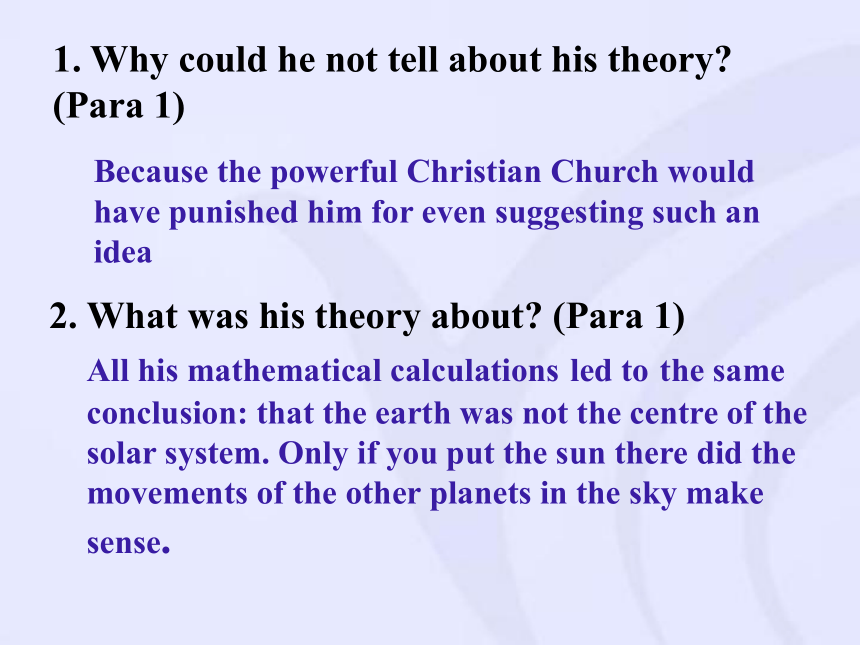 1. Why could he not tell about his theory? (Para 1)

Because the powerful Christian Church would have punished him for even suggesting such an idea

2. What was his theory about? (Para 1)

All his mathematical calculations led to the same conclusion: that the earth was not the centre of the solar system. Only if you put the sun there did the movements of the other planets in the sky make sense.